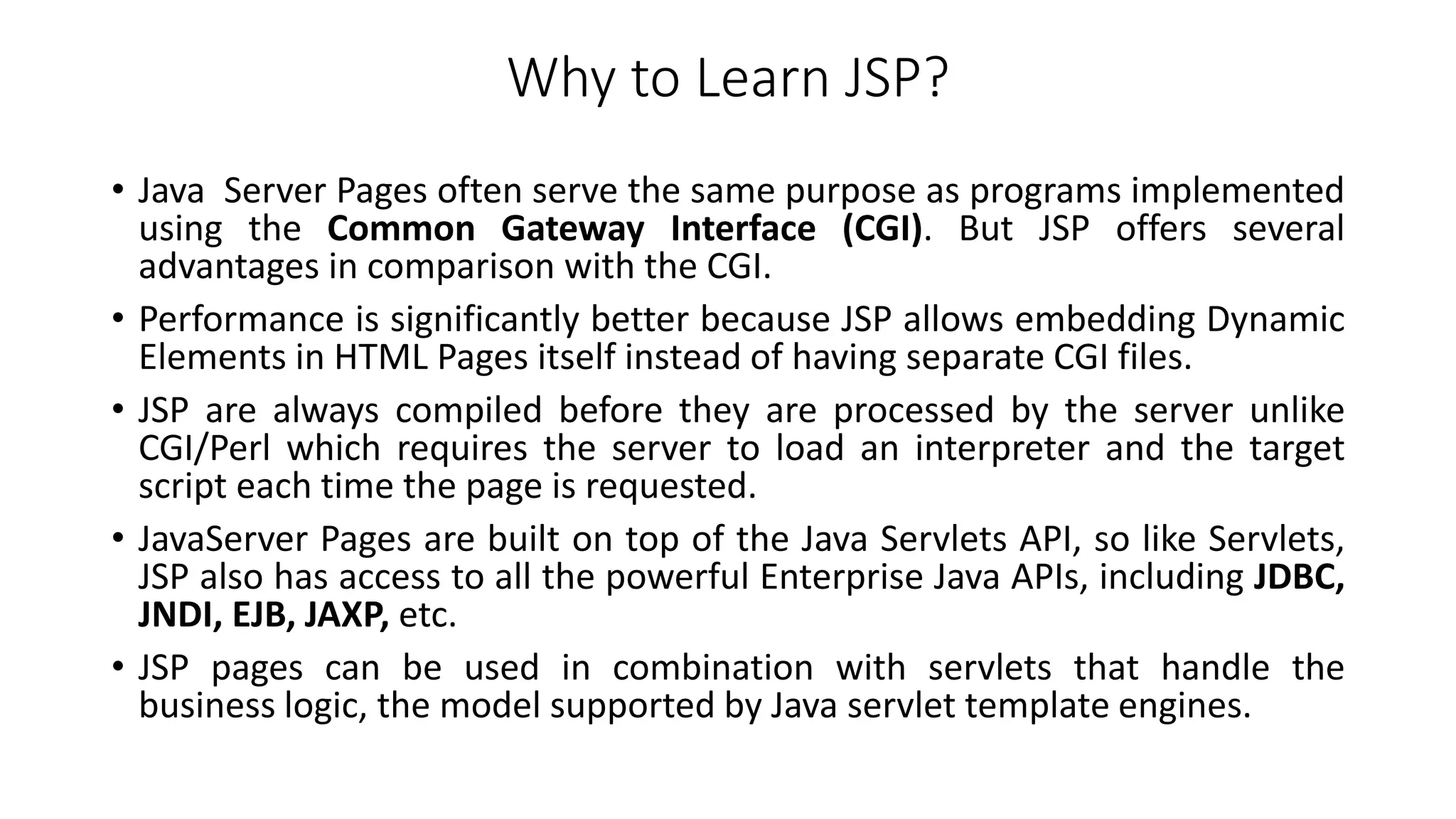 Why to Learn JSP?

• Java Server Pages often serve the same purpose as programs implemented using the Common Gateway Interface (CGI). But JSP offers several advantages in comparison with the CGI.

• Performance is significantly better because JSP allows embedding Dynamic Elements in HTML Pages itself instead of having separate CGI files.

• JSP are always compiled before they are processed by the server unlike CGI/Perl which requires the server to load an interpreter and the target script each time the page is requested.

• JavaServer Pages are built on top of the Java Servlets API, so like Servlets, JSP also has access to all the powerful Enterprise Java APIs, including JDBC, JNDI, EJB, JAXP, etc.

• JSP pages can be used in combination with servlets that handle the business logic, the model supported by Java servlet template engines.